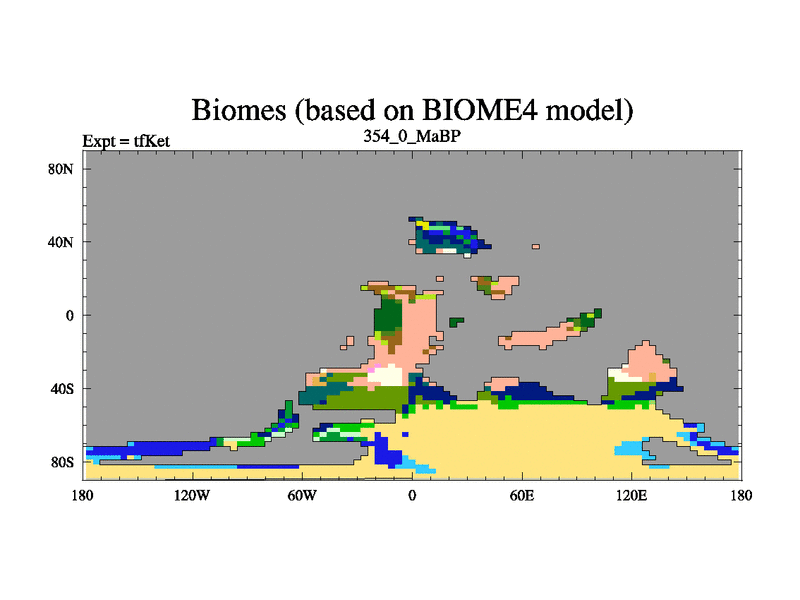 Biomes (based on BIOME4 model)

Expt = tfKet

354_0_MaBP

80N
40N
0
40S
80S

180
120W
60W
0
60E
120E
180